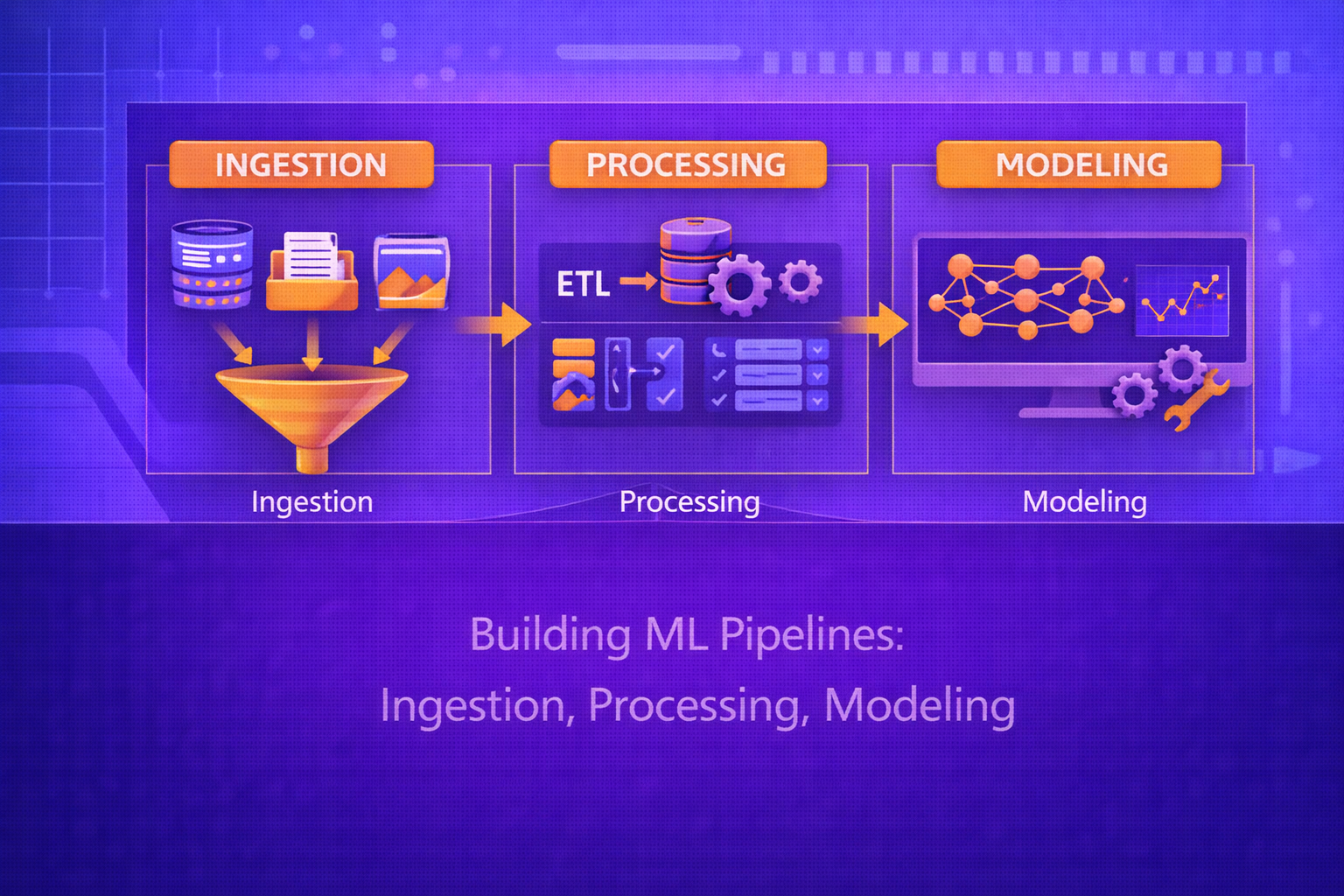 INGESTION

PROCESSING

MODELING

ETL

Ingestion

Processing

Modeling

Building ML Pipelines:
Ingestion, Processing, Modeling